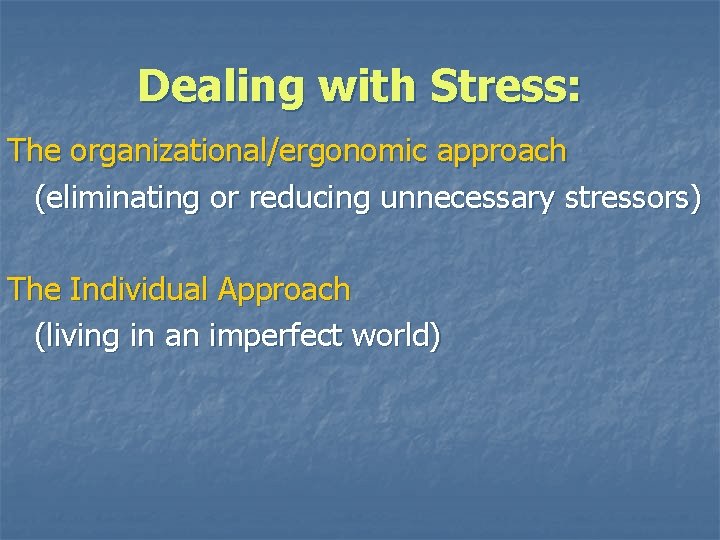 Dealing with Stress:

The organizational/ergonomic approach
(eliminating or reducing unnecessary stressors)

The Individual Approach
(living in an imperfect world)